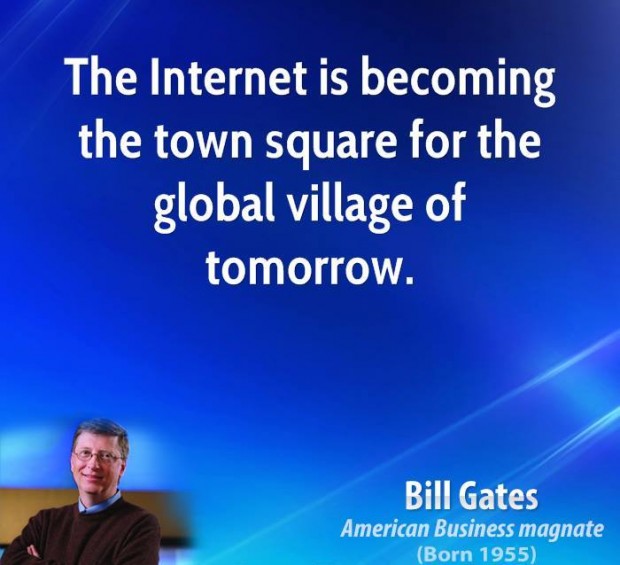 The Internet is becoming the town square for the global village of tomorrow.

Bill Gates
American Business magnate
(Born 1955)